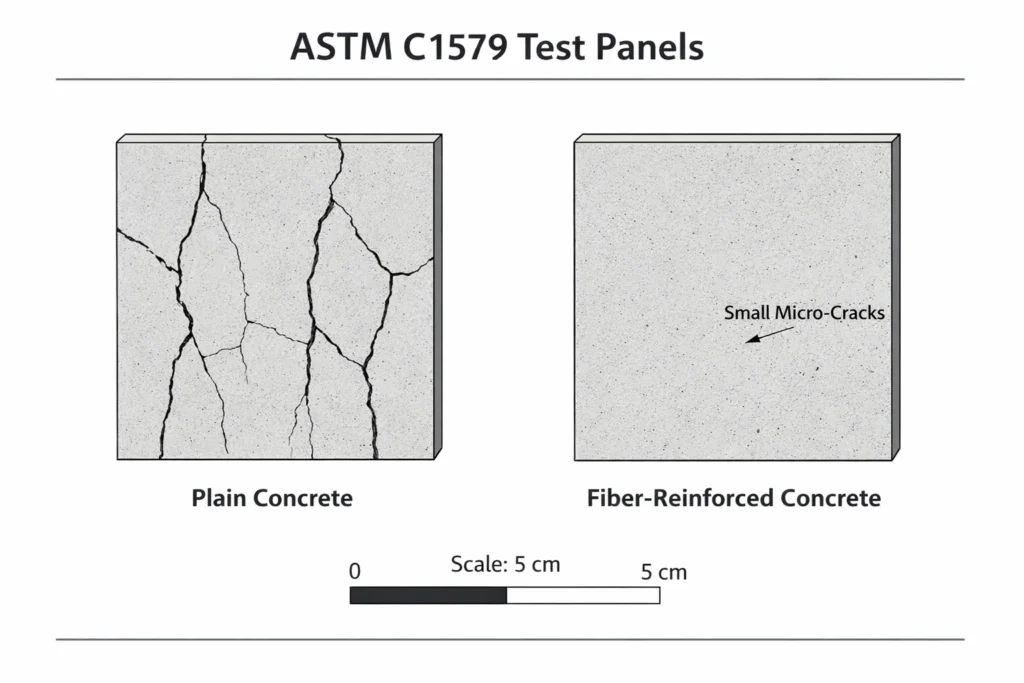 ASTM C1579 Test Panels

Small Micro-Cracks

Plain Concrete

Fiber-Reinforced Concrete

0

Scale: 5 cm

5 cm